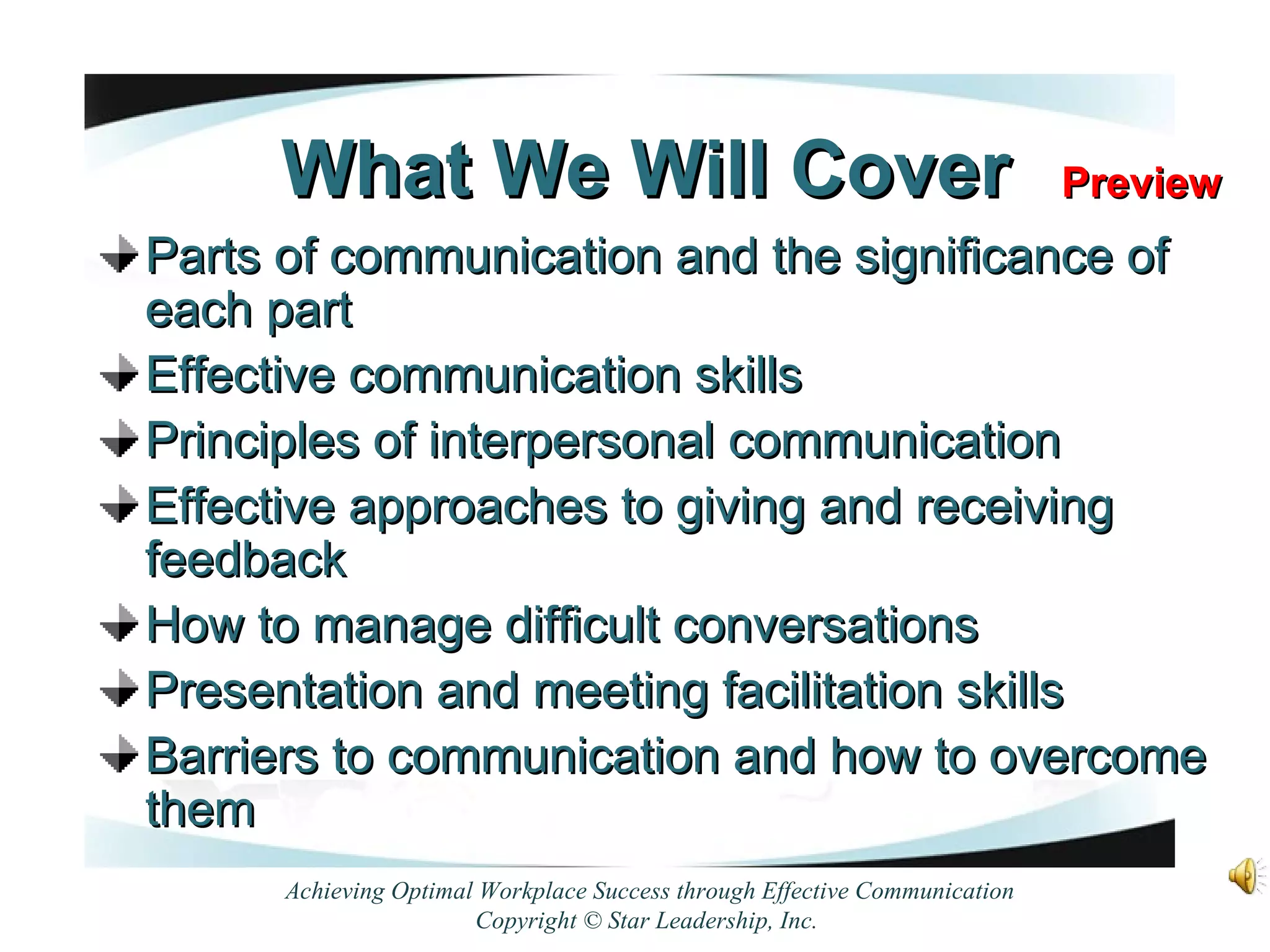 What We Will Cover Preview

Parts of communication and the significance of each part

Effective communication skills

Principles of interpersonal communication

Effective approaches to giving and receiving feedback

How to manage difficult conversations

Presentation and meeting facilitation skills

Barriers to communication and how to overcome them

Achieving Optimal Workplace Success through Effective Communication
Copyright © Star Leadership, Inc.